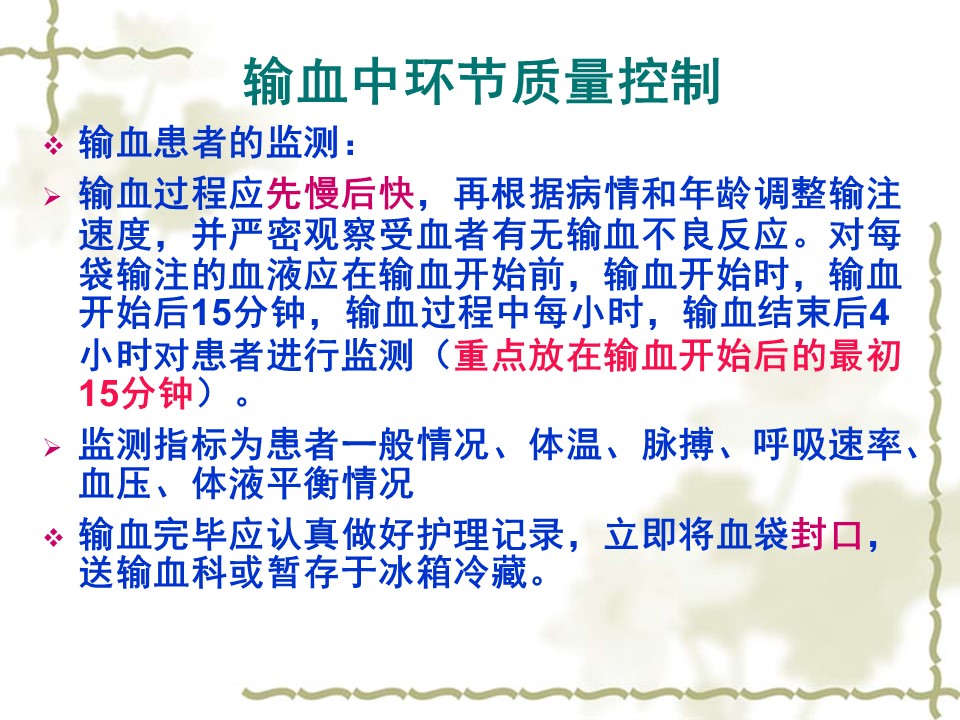 输血中环节质量控制

❖ 输血患者的监测：

➢ 输血过程应先慢后快，再根据病情和年龄调整输注速度，并严密观察受血者有无输血不良反应。对每袋输注的血液应在输血开始前，输血开始时，输血开始后15分钟，输血过程中每小时，输血结束后4小时对患者进行监测（重点放在输血开始后的最初15分钟）。

➢ 监测指标为患者一般情况、体温、脉搏、呼吸速率、血压、体液平衡情况

❖ 输血完毕应认真做好护理记录，立即将血袋封口，送输血科或暂存于冰箱冷藏。